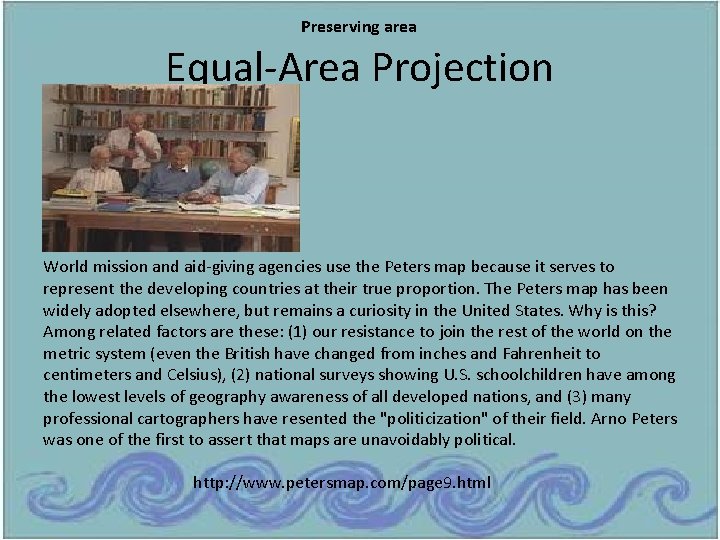 Preserving area

Equal-Area Projection

World mission and aid-giving agencies use the Peters map because it serves to represent the developing countries at their true proportion. The Peters map has been widely adopted elsewhere, but remains a curiosity in the United States. Why is this? Among related factors are these: (1) our resistance to join the rest of the world on the metric system (even the British have changed from inches and Fahrenheit to centimeters and Celsius), (2) national surveys showing U.S. schoolchildren have among the lowest levels of geography awareness of all developed nations, and (3) many professional cartographers have resented the "politicization" of their field. Arno Peters was one of the first to assert that maps are unavoidably political.

http://www.petersmap.com/page9.html